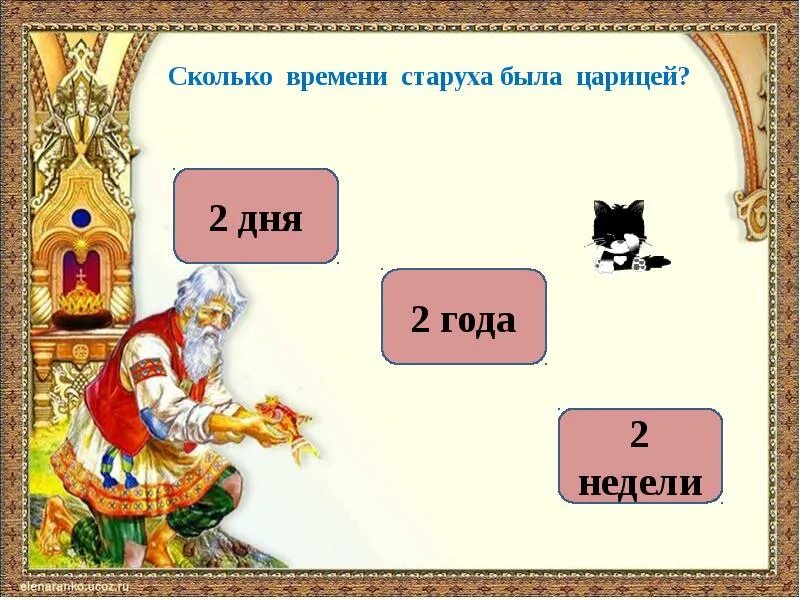 Сколько времени старуха была царицей?

2 дня

2 года

2 недели

elenaranko.ucoz.ru